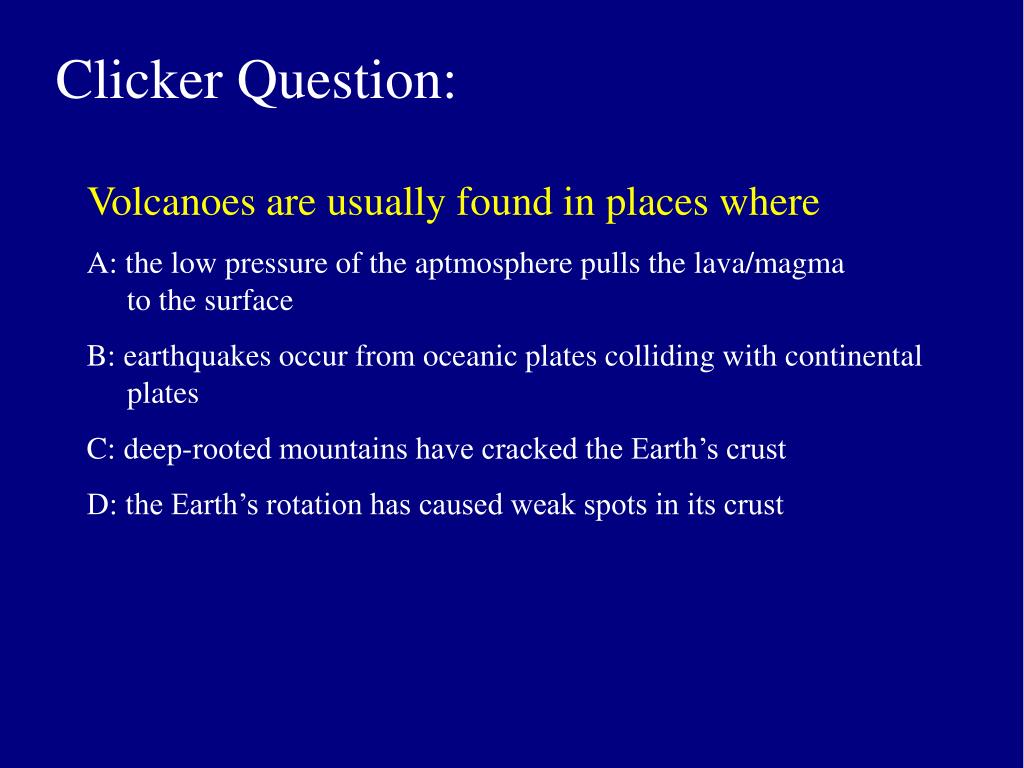 Clicker Question:

Volcanoes are usually found in places where

A: the low pressure of the aptmosphere pulls the lava/magma to the surface

B: earthquakes occur from oceanic plates colliding with continental plates

C: deep-rooted mountains have cracked the Earth’s crust

D: the Earth’s rotation has caused weak spots in its crust